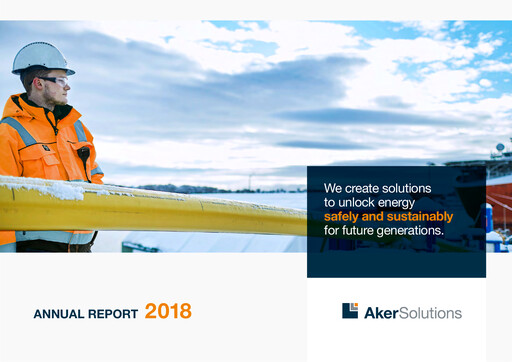 We create solutions to unlock energy safely and sustainably for future generations.

ANNUAL REPORT 2018

AkerSolutions